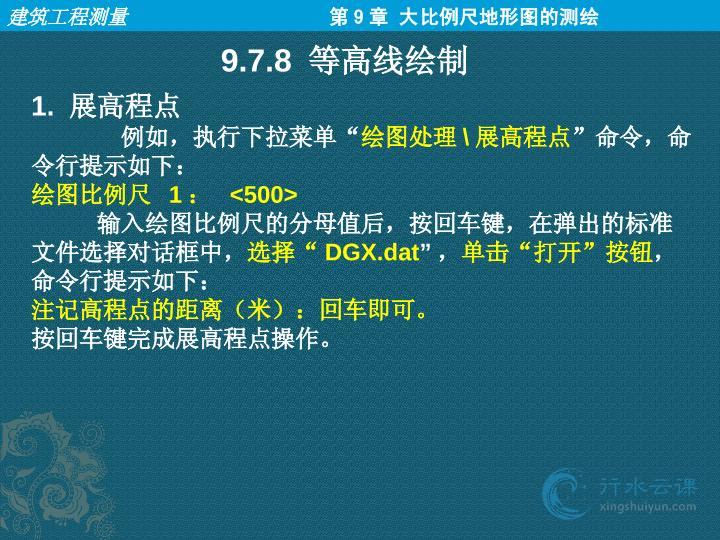 建筑工程测量

第 9 章 大比例尺地形图的测绘

9.7.8 等高线绘制

1. 展高程点

例如，执行下拉菜单“绘图处理 \ 展高程点”命令，命令行提示如下：

绘图比例尺 1： <500>

输入绘图比例尺的分母值后，按回车键，在弹出的标准文件选择对话框中，选择“ DGX.dat”，单击“打开”按钮，命令行提示如下：

注记高程点的距离（米）：回车即可。

按回车键完成展高程点操作。

行水云课
xingshuiyun.com